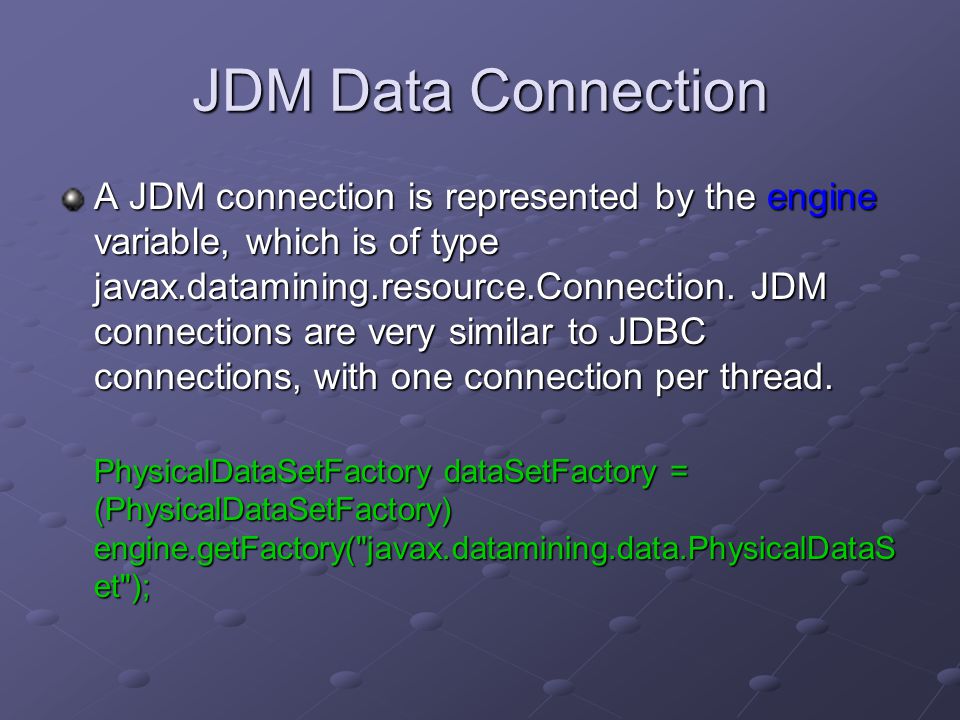 JDM Data Connection

A JDM connection is represented by the engine variable, which is of type javax.datamining.resource.Connection. JDM connections are very similar to JDBC connections, with one connection per thread.

PhysicalDataSetFactory dataSetFactory = (PhysicalDataSetFactory) engine.getFactory("javax.datamining.data.PhysicalDataSet");